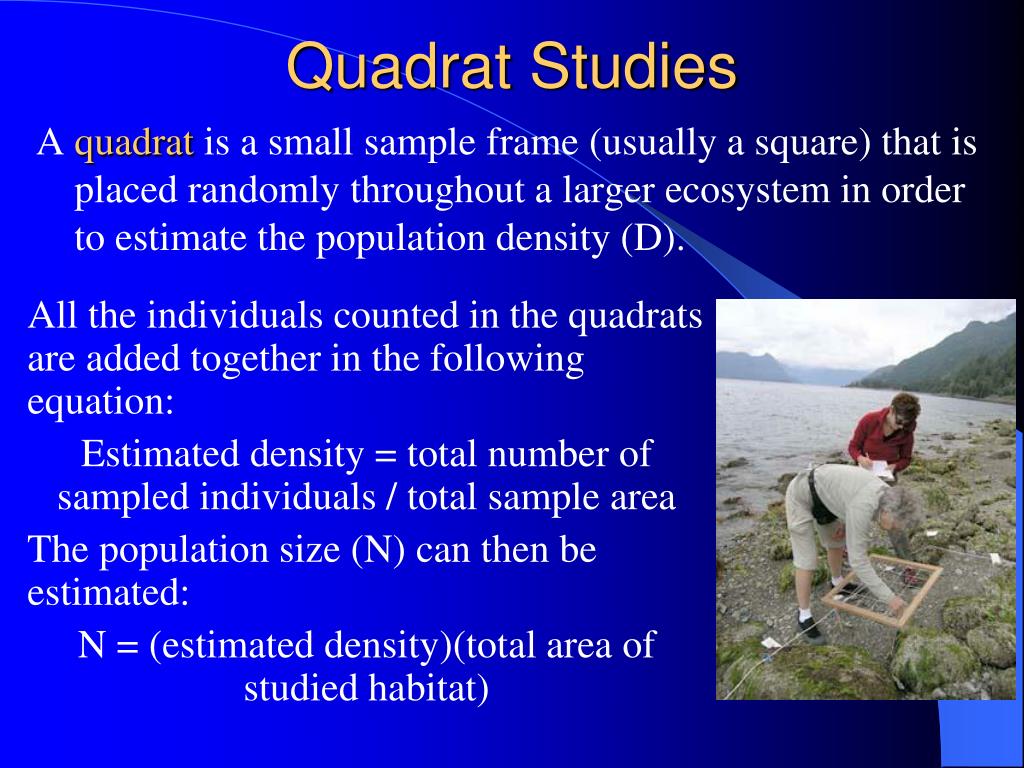 Quadrat Studies

A quadrat is a small sample frame (usually a square) that is placed randomly throughout a larger ecosystem in order to estimate the population density (D).

All the individuals counted in the quadrats are added together in the following equation:

Estimated density = total number of sampled individuals / total sample area

The population size (N) can then be estimated:

N = (estimated density)(total area of studied habitat)